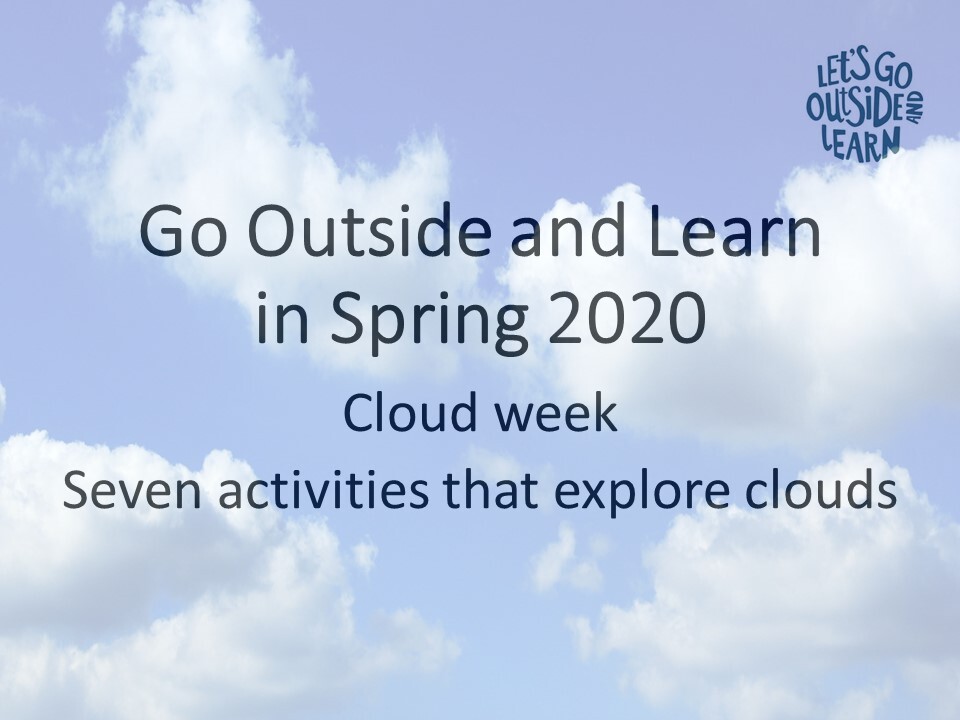 LET'S GO OUTSIDE AND LEARN

Go Outside and Learn in Spring 2020

Cloud week

Seven activities that explore clouds